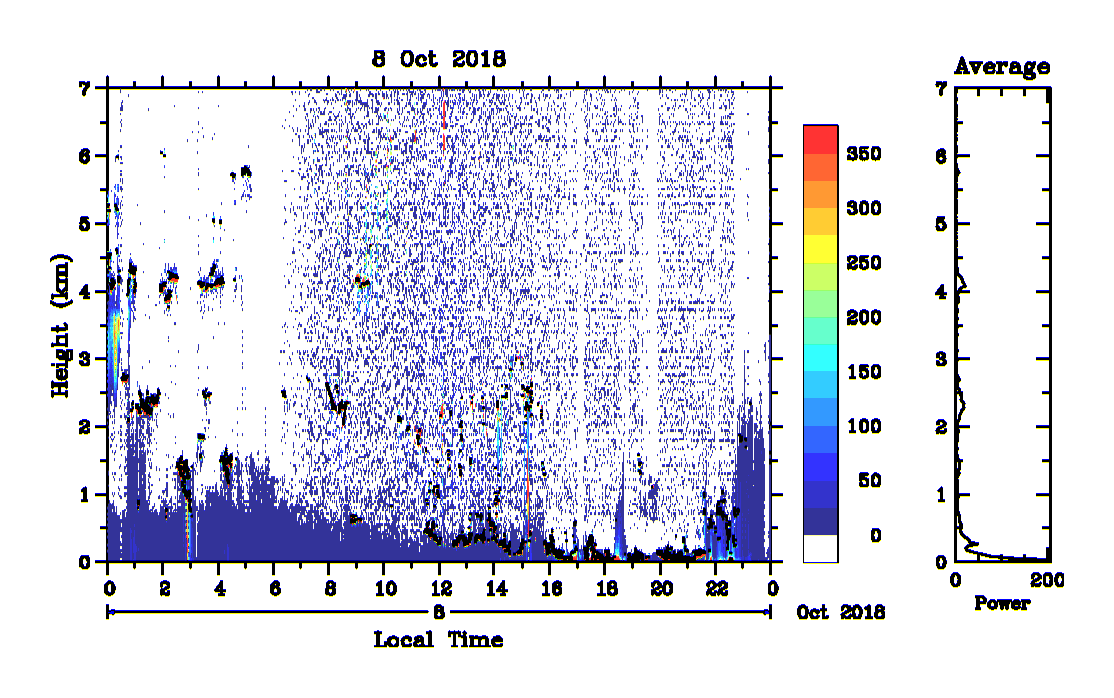 8 Oct 2018

Height (km)

7
6
5
4
3
2
1
0

0 2 4 6 8 10 12 14 16 18 20 22 0

8

Oct 2018

Local Time

350
300
250
200
150
100
50
0

Average

7
6
5
4
3
2
1
0

0 200

Power